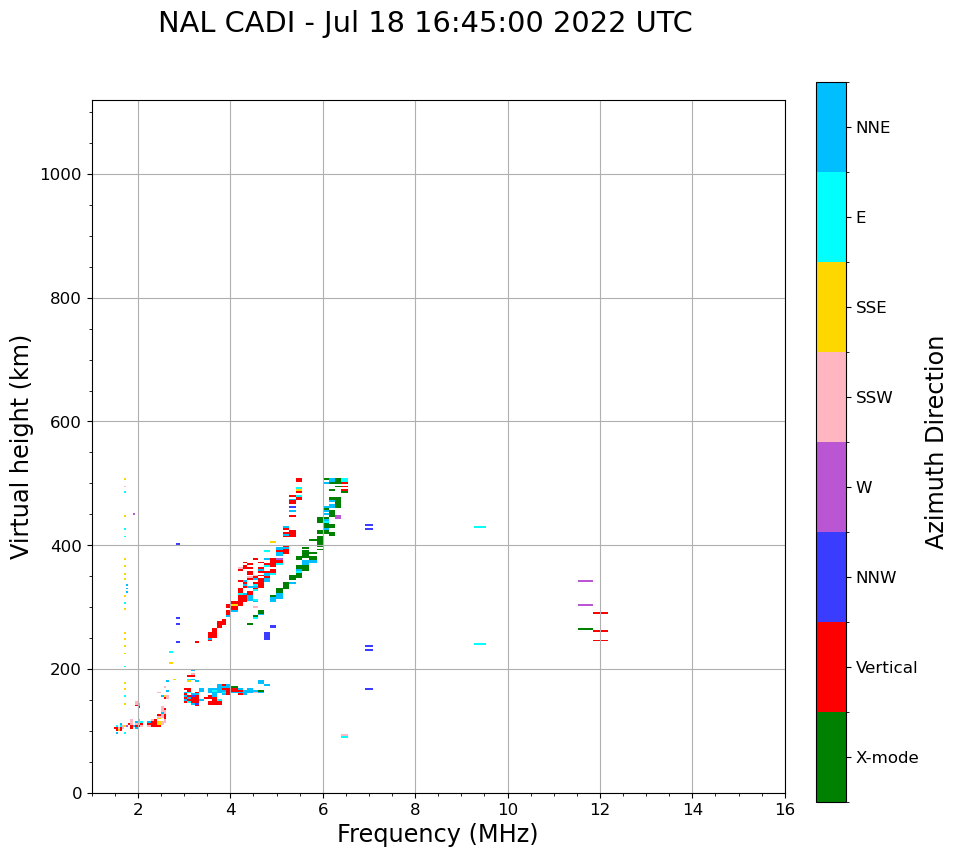 NAL CADI - Jul 18 16:45:00 2022 UTC

Virtual height (km)

1000
800
600
400
200
0

2
4
6
8
10
12
14
16

Frequency (MHz)

NNE
E
SSE
SSW
W
NNW
Vertical
X-mode

Azimuth Direction